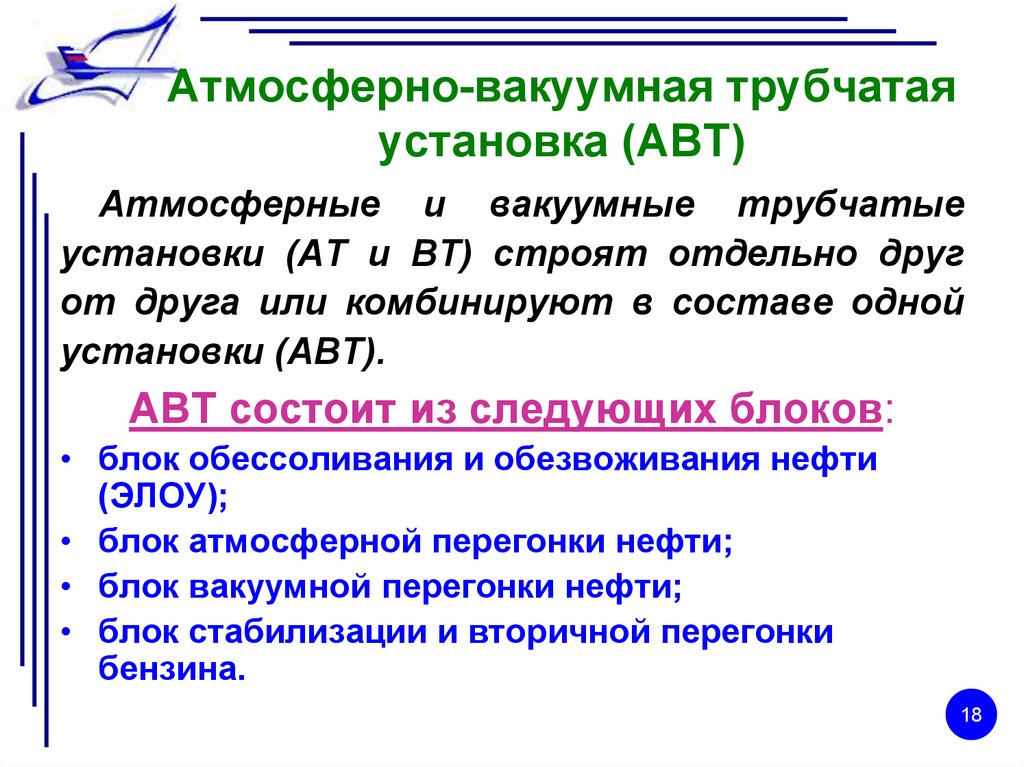 Атмосферно-вакуумная трубчатая установка (АВТ)

Атмосферные и вакуумные трубчатые установки (АТ и ВТ) строят отдельно друг от друга или комбинируют в составе одной установки (АВТ).

АВТ состоит из следующих блоков:

• блок обессоливания и обезвоживания нефти (ЭЛОУ);
• блок атмосферной перегонки нефти;
• блок вакуумной перегонки нефти;
• блок стабилизации и вторичной перегонки бензина.

18